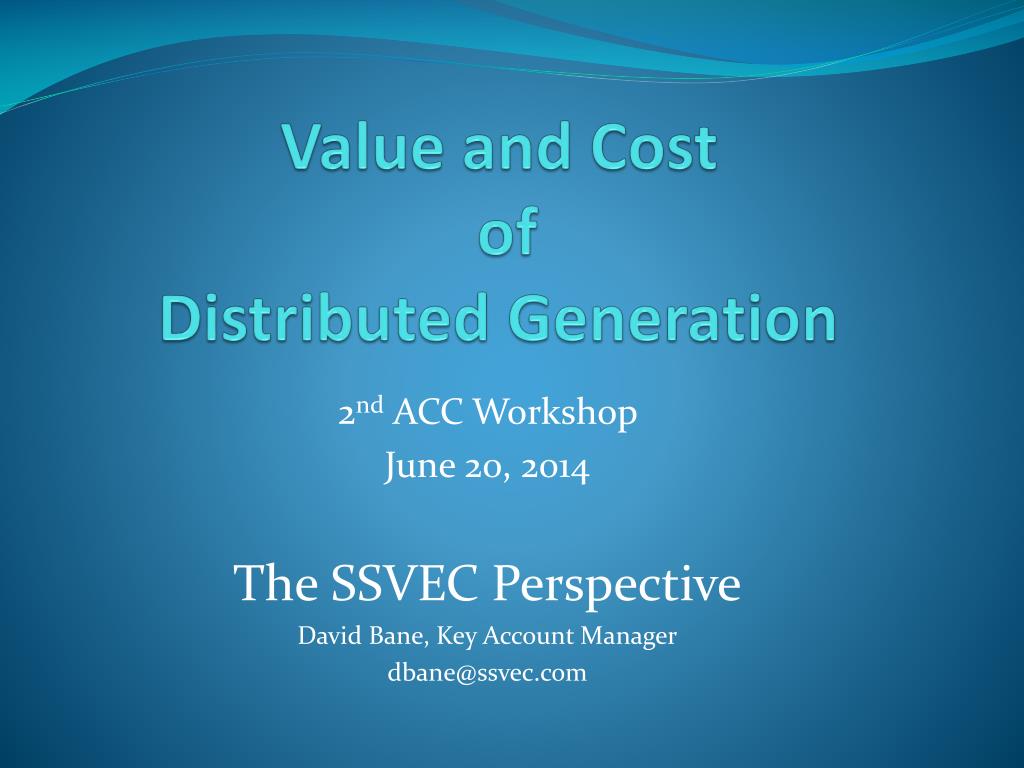 Value and Cost
of
Distributed Generation

2nd ACC Workshop
June 20, 2014

The SSVEC Perspective
David Bane, Key Account Manager
dbane@ssvec.com